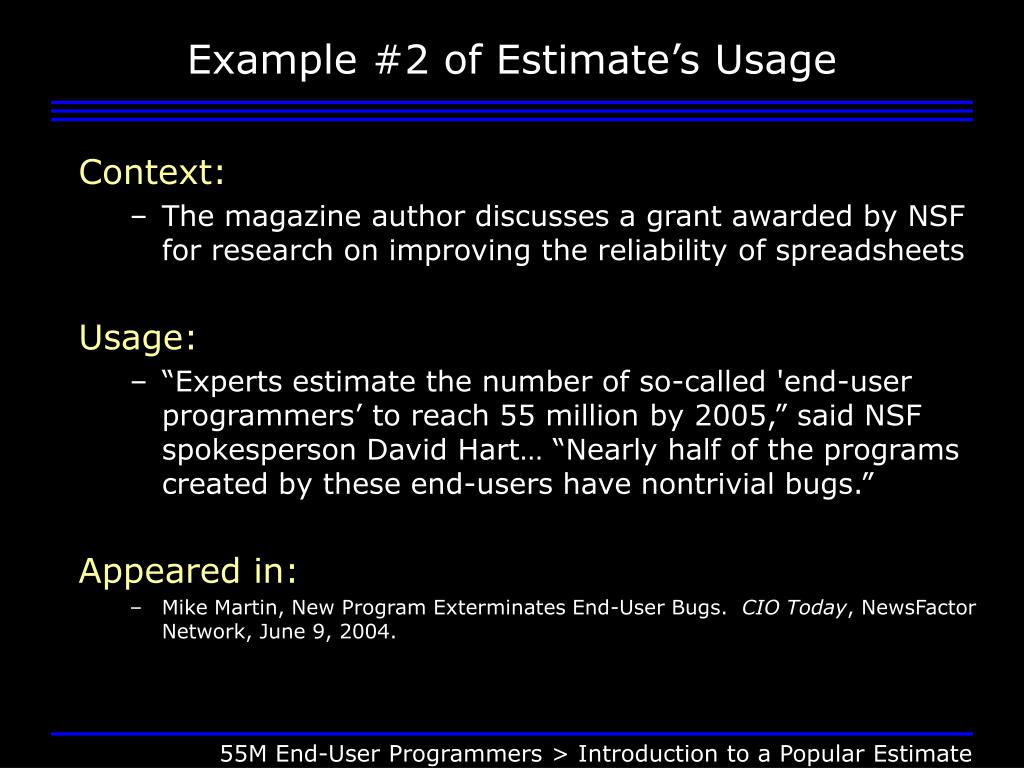 Example #2 of Estimate’s Usage

Context:

– The magazine author discusses a grant awarded by NSF for research on improving the reliability of spreadsheets

Usage:

– “Experts estimate the number of so-called 'end-user programmers’ to reach 55 million by 2005,” said NSF spokesperson David Hart… “Nearly half of the programs created by these end-users have nontrivial bugs.”

Appeared in:

– Mike Martin, New Program Exterminates End-User Bugs. CIO Today, NewsFactor Network, June 9, 2004.

55M End-User Programmers > Introduction to a Popular Estimate